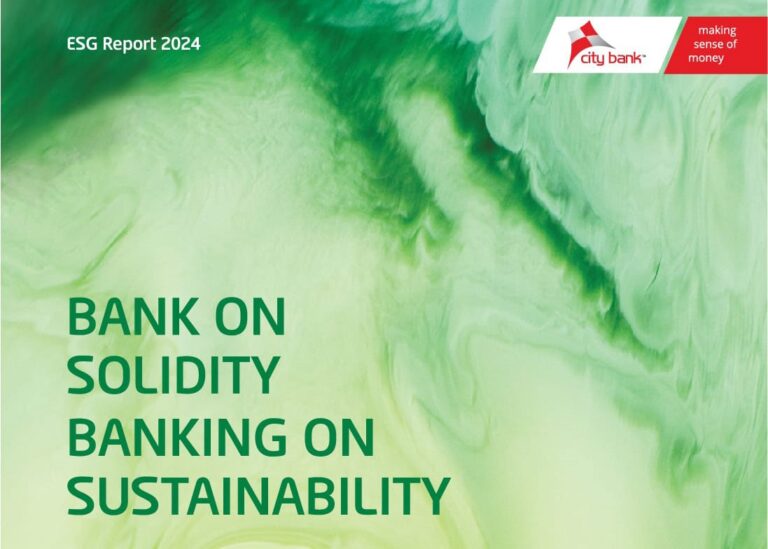 ESG Report 2024

city bank

making sense of money

BANK ON SOLIDITY BANKING ON SUSTAINABILITY